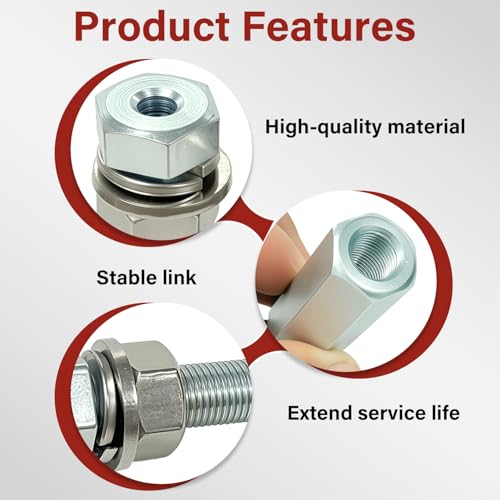 Product Features

High-quality material

Stable link

Extend service life